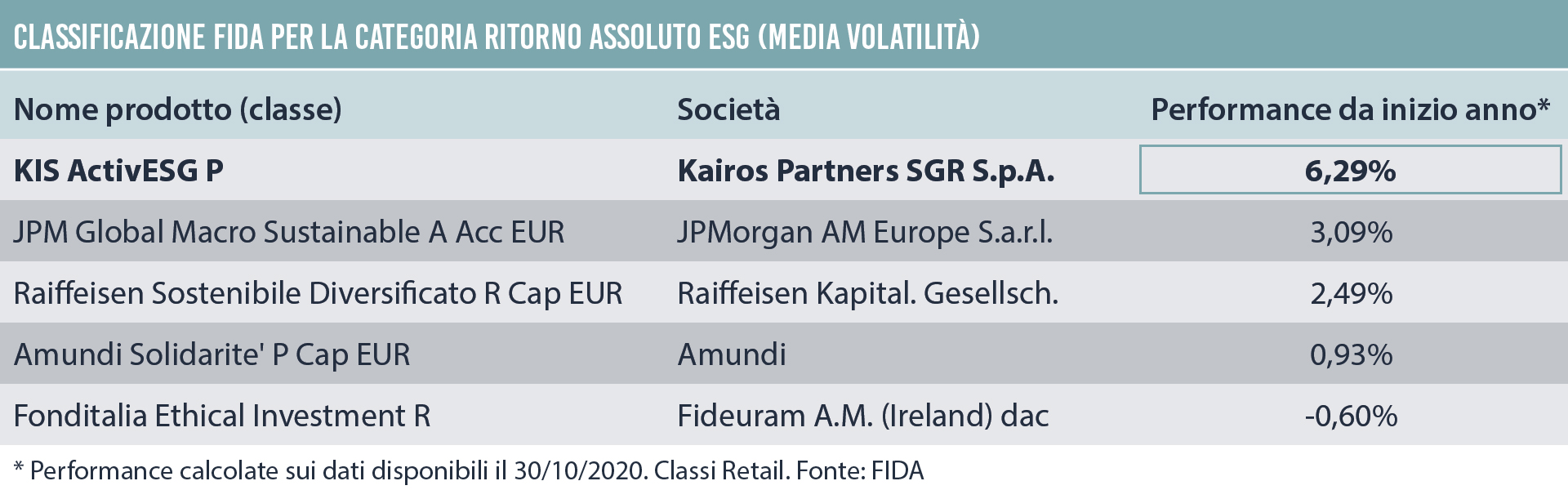 CLASSIFICAZIONE FIDA PER LA CATEGORIA RITORNO ASSOLUTO ESG (MEDIA VOLATILITÀ)

| Nome prodotto (classe) | Società | Performance da inizio anno* |
|---|---|---|
| KIS ActivESG P | Kairos Partners SGR S.p.A. | 6,29% |
| JPM Global Macro Sustainable A Acc EUR | JPMorgan AM Europe S.a.r.l. | 3,09% |
| Raiffeisen Sostenibile Diversificato R Cap EUR | Raiffeisen Kapital. Gesellsch. | 2,49% |
| Amundi Solidarite' P Cap EUR | Amundi | 0,93% |
| Fonditalia Ethical Investment R | Fideuram A.M. (Ireland) dac | -0,60% |

* Performance calcolate sui dati disponibili il 30/10/2020. Classi Retail. Fonte: FIDA